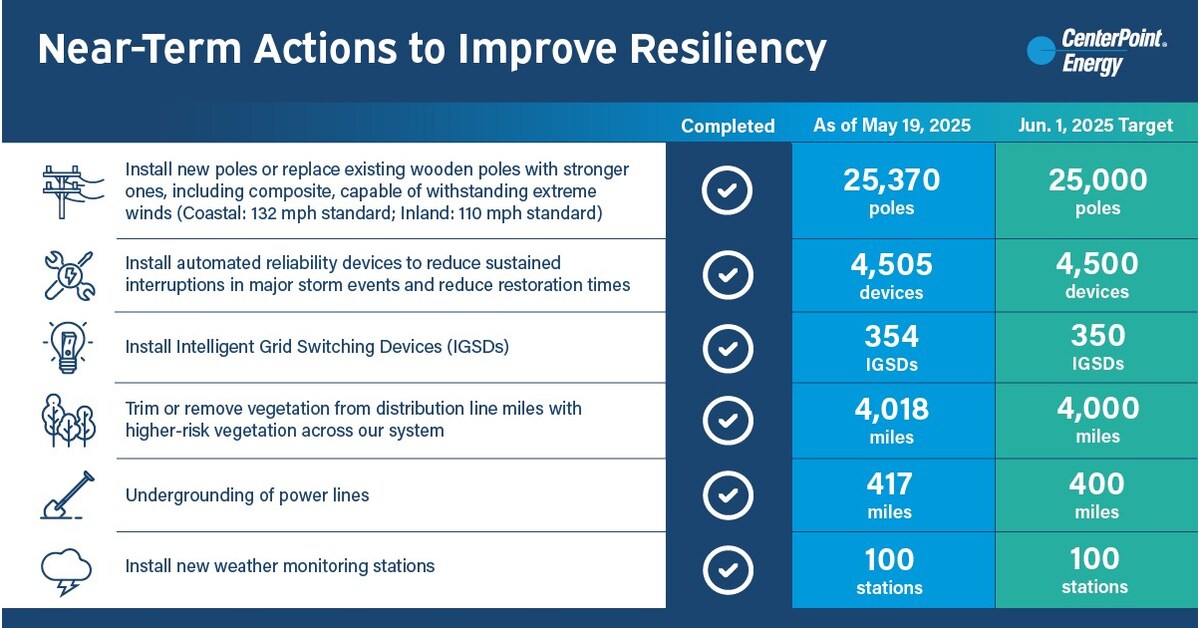 Near-Term Actions to Improve Resiliency

CenterPoint. Energy

| | Completed | As of May 19, 2025 | Jun. 1, 2025 Target |
|---|---|---|---|
| Install new poles or replace existing wooden poles with stronger ones, including composite, capable of withstanding extreme winds (Coastal: 132 mph standard; Inland: 110 mph standard) | ✓ | 25,370 poles | 25,000 poles |
| Install automated reliability devices to reduce sustained interruptions in major storm events and reduce restoration times | ✓ | 4,505 devices | 4,500 devices |
| Install Intelligent Grid Switching Devices (IGSDs) | ✓ | 354 IGSDs | 350 IGSDs |
| Trim or remove vegetation from distribution line miles with higher-risk vegetation across our system | ✓ | 4,018 miles | 4,000 miles |
| Undergrounding of power lines | ✓ | 417 miles | 400 miles |
| Install new weather monitoring stations | ✓ | 100 stations | 100 stations |